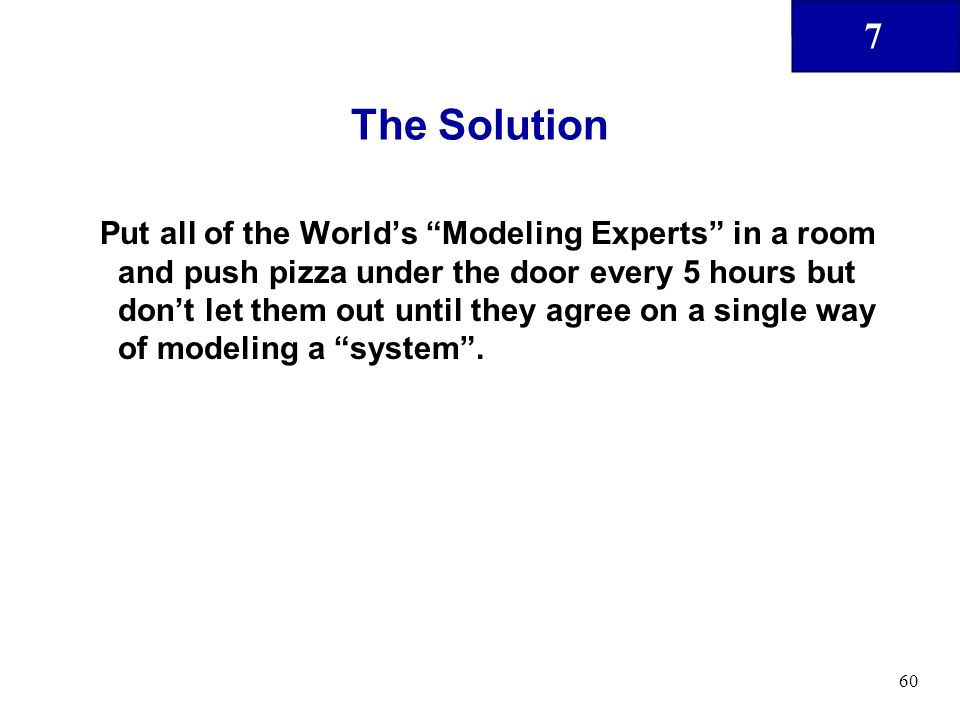 7

The Solution

Put all of the World’s “Modeling Experts” in a room and push pizza under the door every 5 hours but don’t let them out until they agree on a single way of modeling a “system”.

60